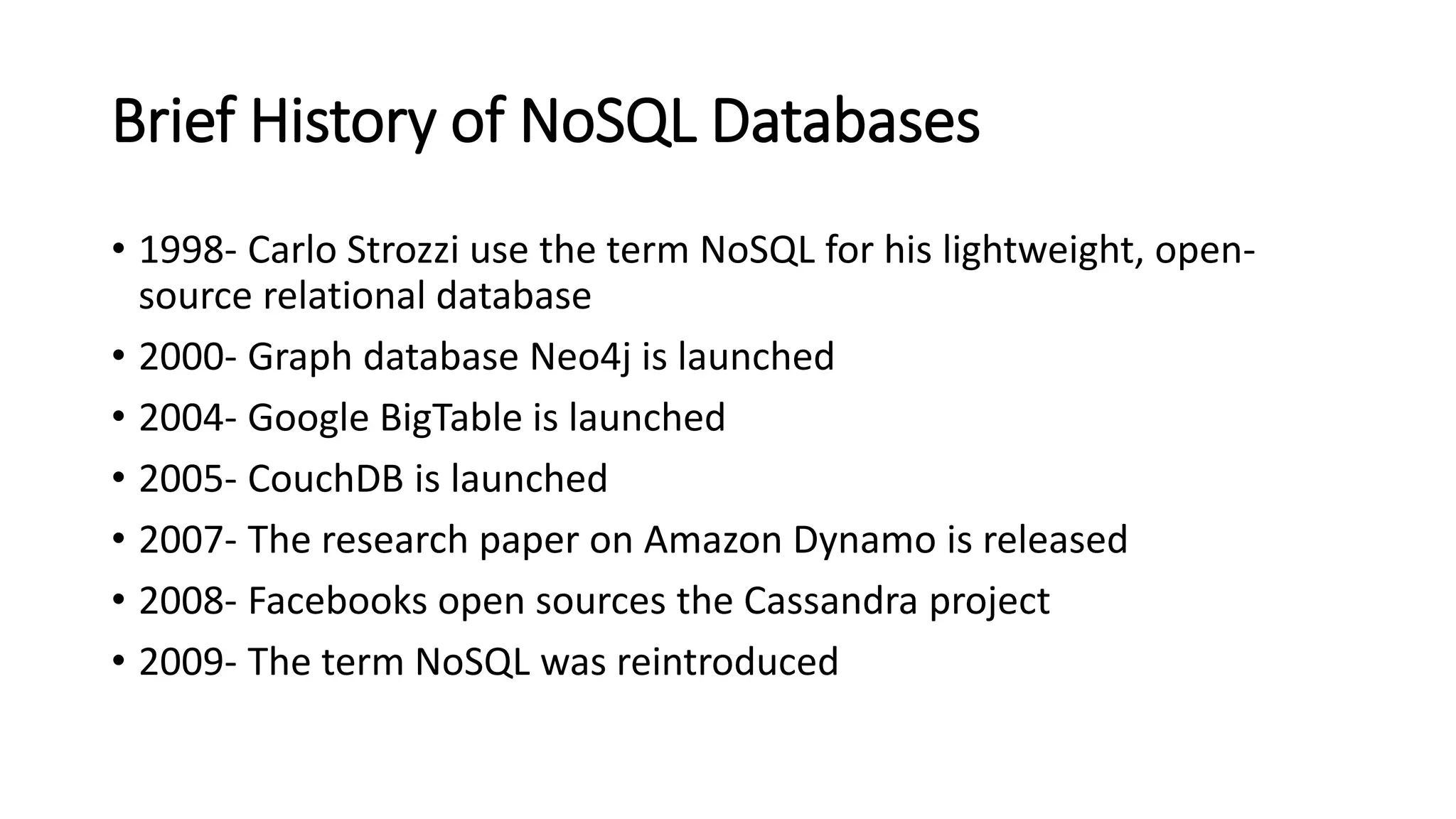 Brief History of NoSQL Databases

• 1998- Carlo Strozzi use the term NoSQL for his lightweight, open-source relational database
• 2000- Graph database Neo4j is launched
• 2004- Google BigTable is launched
• 2005- CouchDB is launched
• 2007- The research paper on Amazon Dynamo is released
• 2008- Facebooks open sources the Cassandra project
• 2009- The term NoSQL was reintroduced